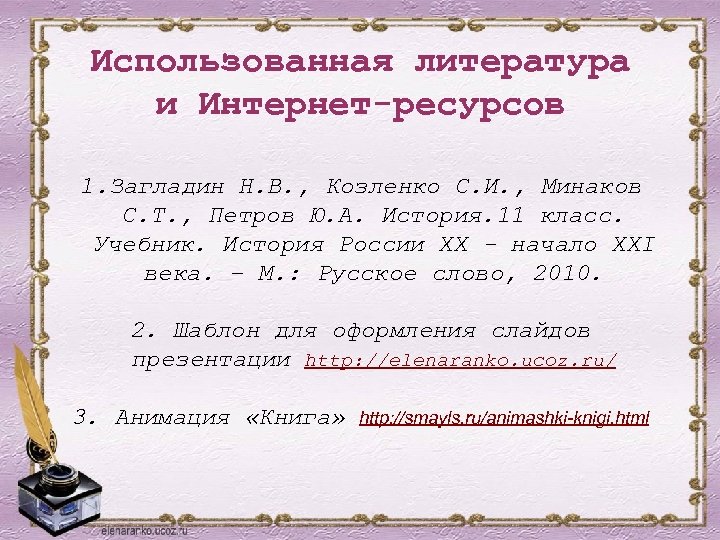 Использованная литература и Интернет-ресурсов

1.Загладин Н.В., Козленко С.И., Минаков С.Т., Петров Ю.А. История.11 класс. Учебник. История России XX – начало XXI века. – М.: Русское слово, 2010.

2. Шаблон для оформления слайдов презентации http://elenaranko.ucoz.ru/

3. Анимация «Книга» http://smayls.ru/animashki-knigi.html

elenaranko.ucoz.ru